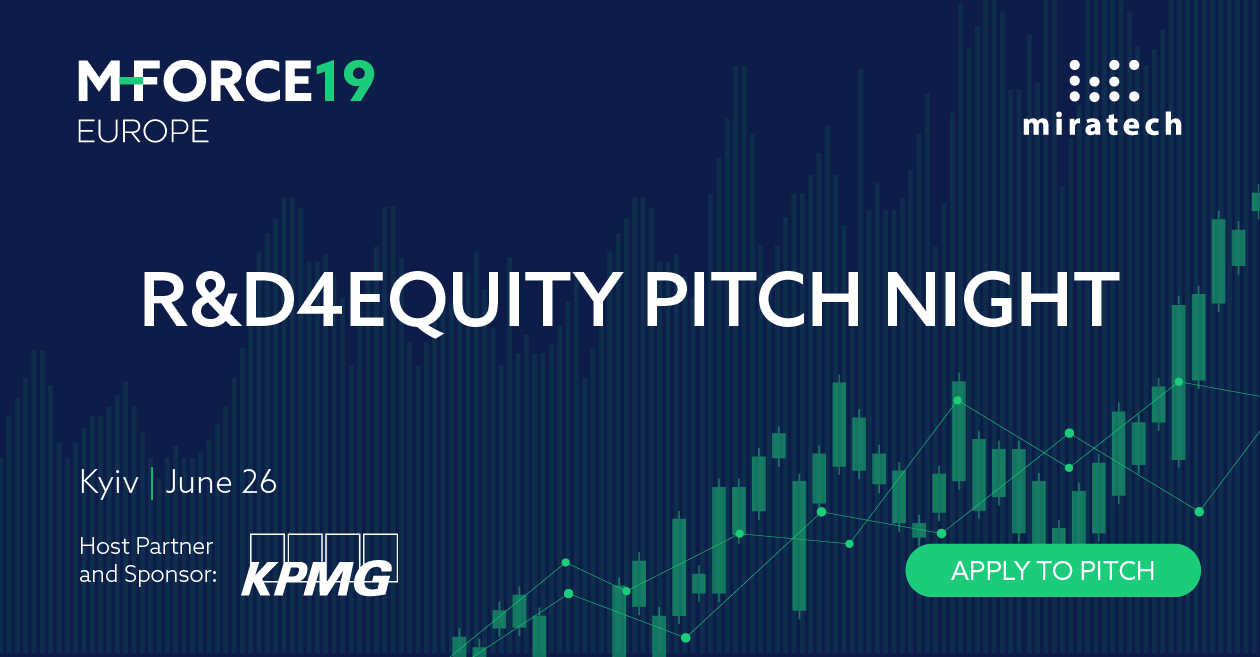 M-FORCE19
EUROPE

miratech

R&D4EQUITY PITCH NIGHT

Kyiv | June 26

Host Partner and Sponsor: KPMG

APPLY TO PITCH